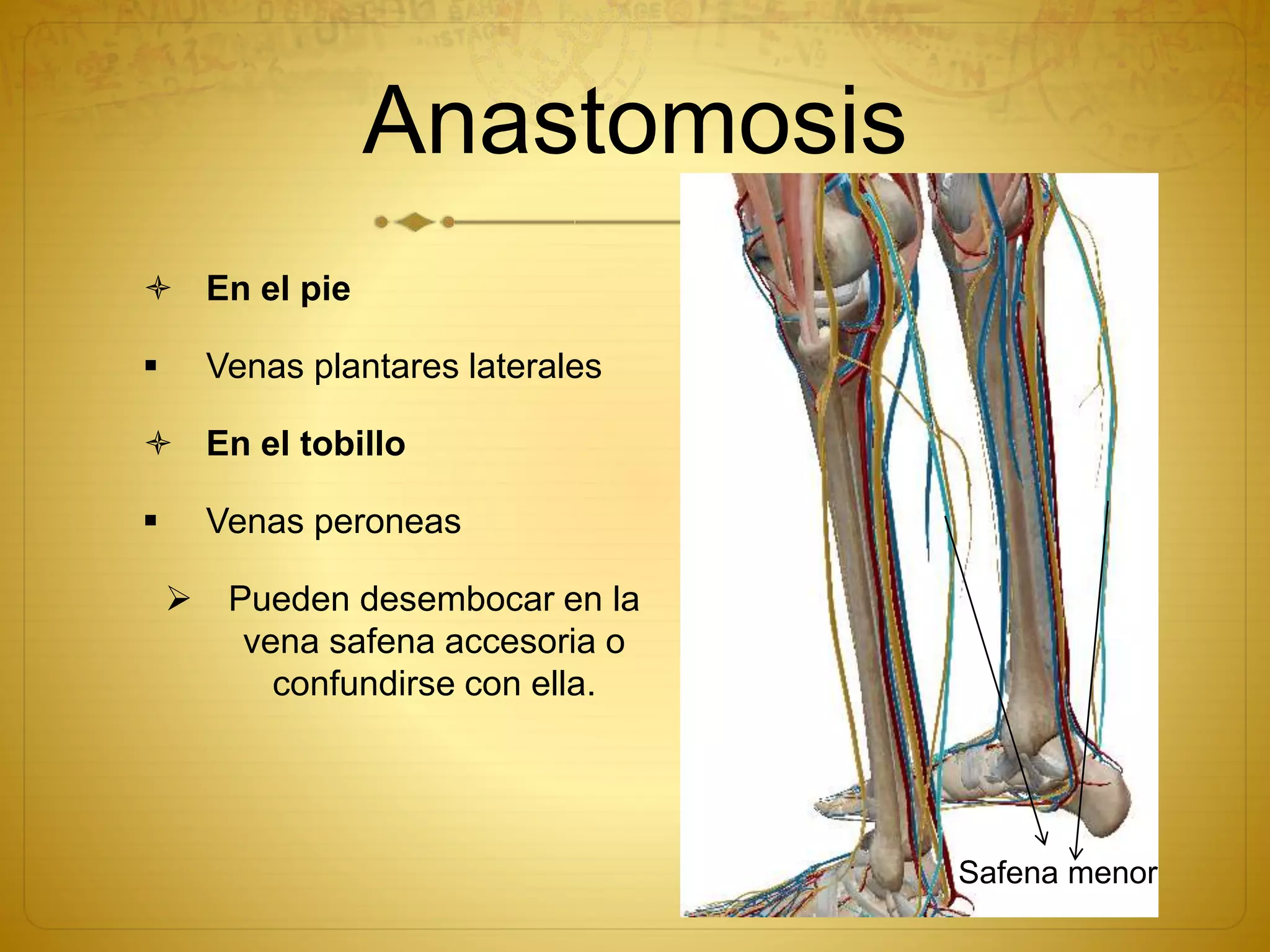 Anastomosis

En el pie

Venas plantares laterales

En el tobillo

Venas peroneas

Pueden desembocar en la vena safena accesoria o confundirse con ella.

Safena menor